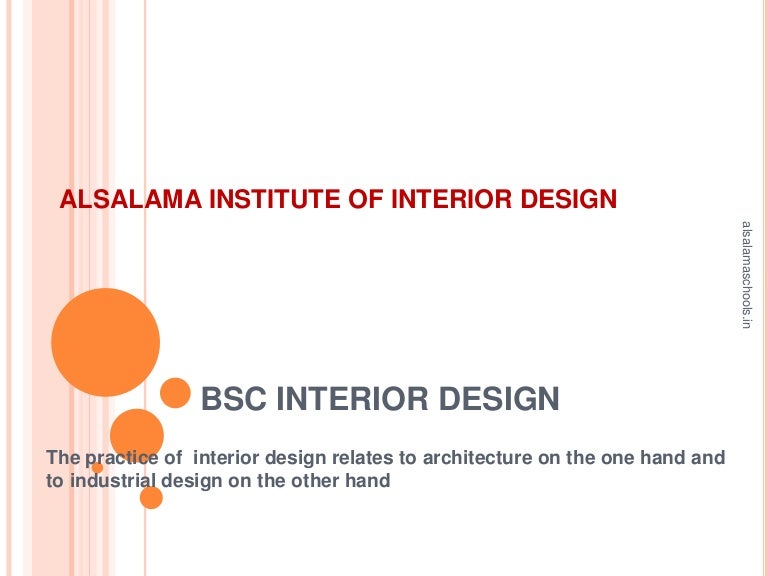 ALSALAMA INSTITUTE OF INTERIOR DESIGN

alsalamaschools.in

BSC INTERIOR DESIGN

The practice of interior design relates to architecture on the one hand and to industrial design on the other hand